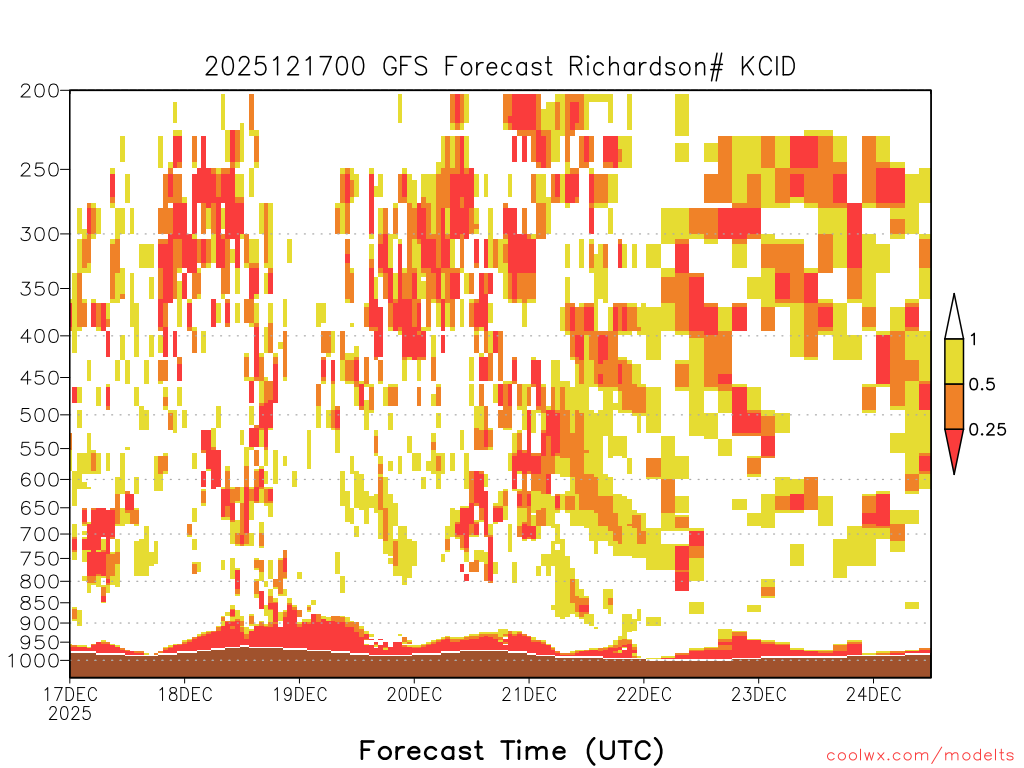 2025121700 GFS Forecast Richardson# KCID

200
250
300
350
400
450
500
550
600
650
700
750
800
850
900
950
1000

1
0.5
0.25

17DEC
2025
18DEC
19DEC
20DEC
21DEC
22DEC
23DEC
24DEC

Forecast Time (UTC)

coolwx.com/modelts